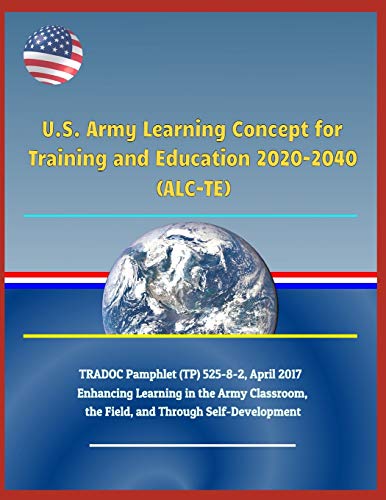 U.S. Army Learning Concept for Training and Education 2020-2040 (ALC-TE)

TRADOC Pamphlet (TP) 525-8-2, April 2017
Enhancing Learning in the Army Classroom, the Field, and Through Self-Development